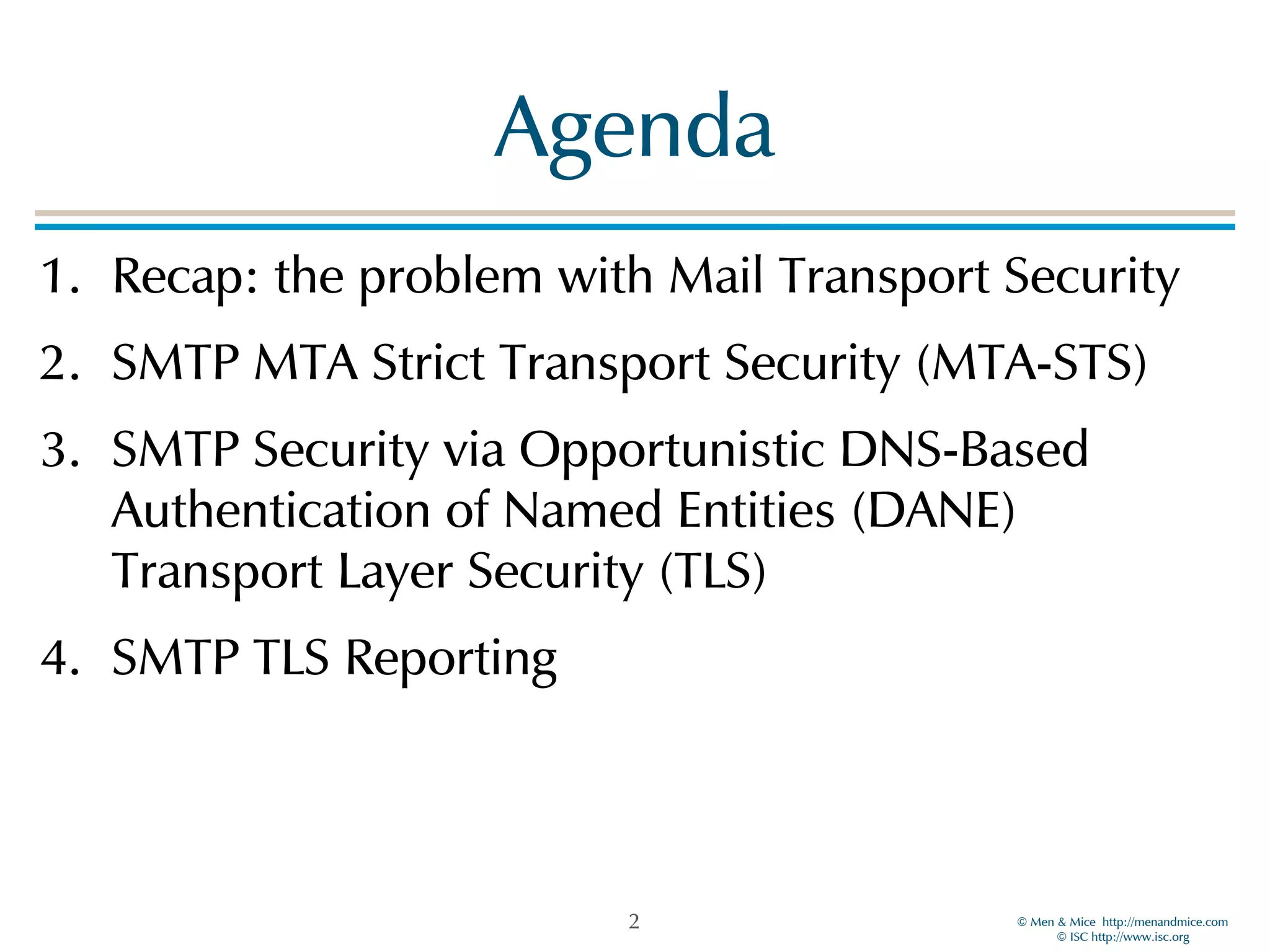 Agenda

1. Recap: the problem with Mail Transport Security

2. SMTP MTA Strict Transport Security (MTA-STS)

3. SMTP Security via Opportunistic DNS-Based Authentication of Named Entities (DANE) Transport Layer Security (TLS)

4. SMTP TLS Reporting

2

© Men & Mice http://menandmice.com
© ISC http://www.isc.org